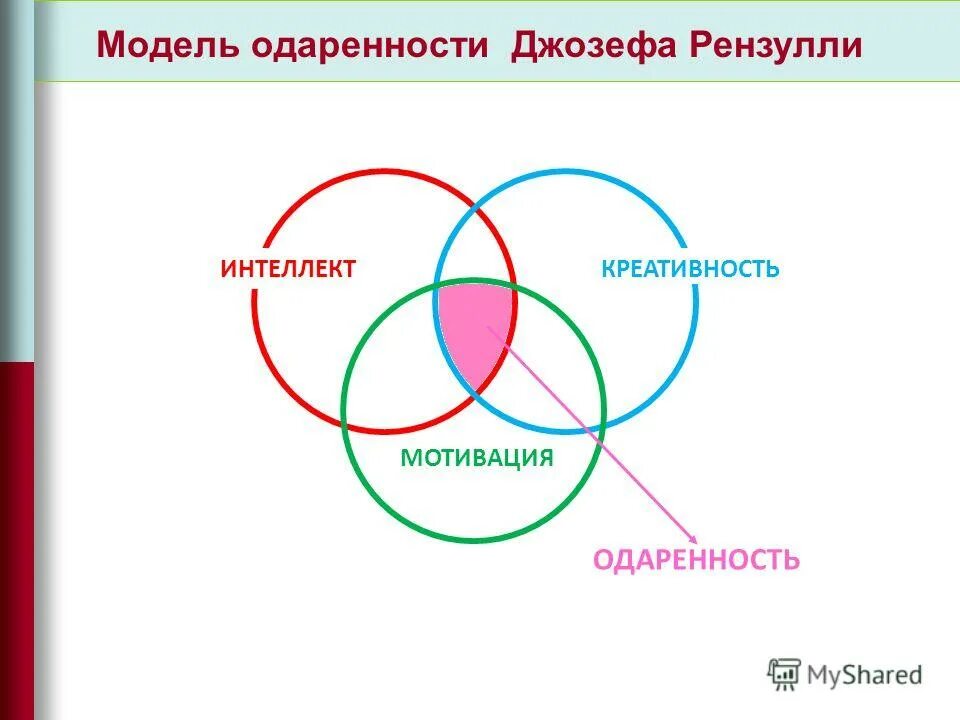 Модель одаренности Джозефа Рензулли

ИНТЕЛЛЕКТ

КРЕАТИВНОСТЬ

МОТИВАЦИЯ

ОДАРЕННОСТЬ

MyShared